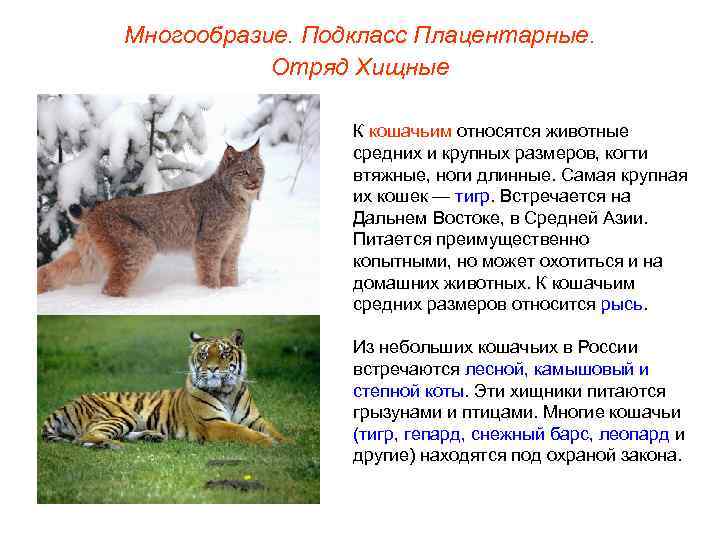 Многообразие. Подкласс Плацентарные. Отряд Хищные

К кошачьим относятся животные средних и крупных размеров, когти втяжные, ноги длинные. Самая крупная их кошек — тигр. Встречается на Дальнем Востоке, в Средней Азии. Питается преимущественно копытными, но может охотиться и на домашних животных. К кошачьим средних размеров относится рысь.

Из небольших кошачьих в России встречаются лесной, камышовый и степной коты. Эти хищники питаются грызунами и птицами. Многие кошачьи (тигр, гепард, снежный барс, леопард и другие) находятся под охраной закона.